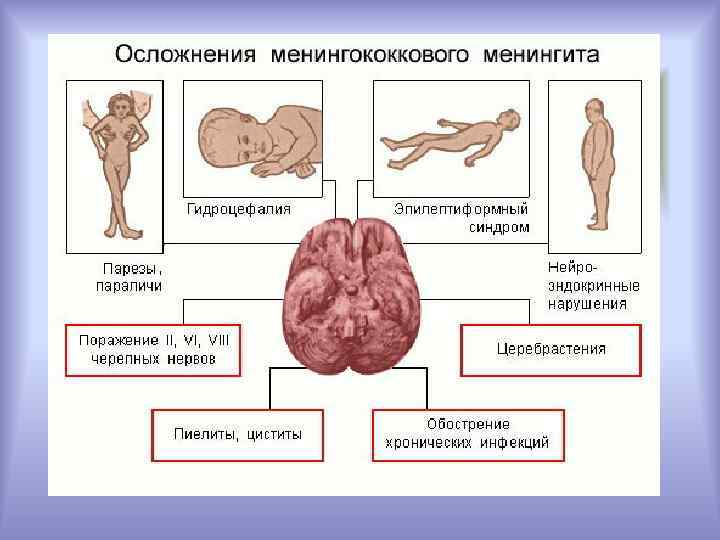 Осложнения менингококкового менингита

Гидроцефалия

Эпилептиформный синдром

Парезы, параличи

Нейро-эндокринные нарушения

Поражение II, VI, VIII черепных нервов

Церебрастения

Пиелиты, циститы

Обострение хронических инфекций